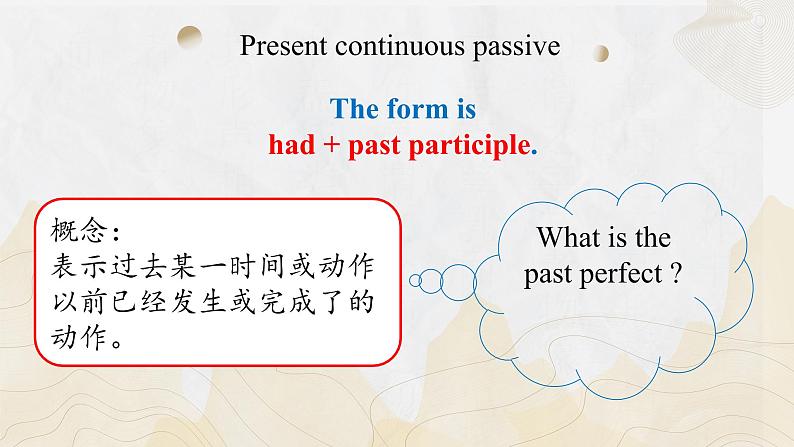 Present continuous passive

The form is
had + past participle.

概念：
表示过去某一时间或动作以前已经发生或完成了的动作。

What is the past perfect ?